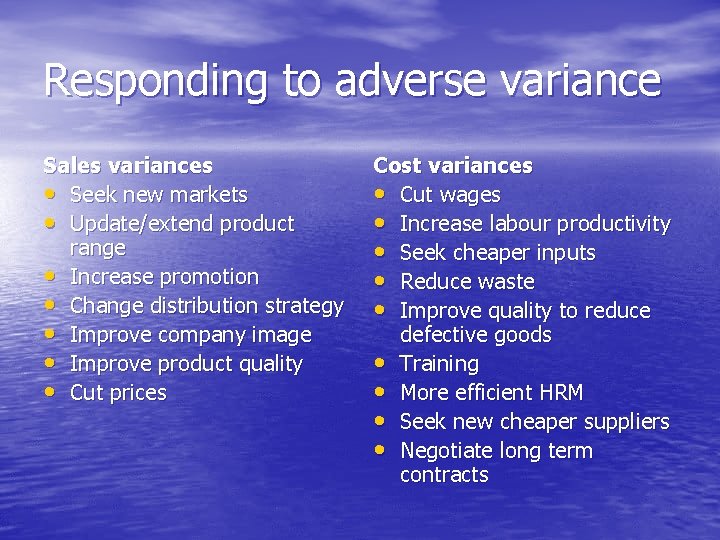 Responding to adverse variance

Sales variances
• Seek new markets
• Update/extend product range
• Increase promotion
• Change distribution strategy
• Improve company image
• Improve product quality
• Cut prices

Cost variances
• Cut wages
• Increase labour productivity
• Seek cheaper inputs
• Reduce waste
• Improve quality to reduce defective goods
• Training
• More efficient HRM
• Seek new cheaper suppliers
• Negotiate long term contracts